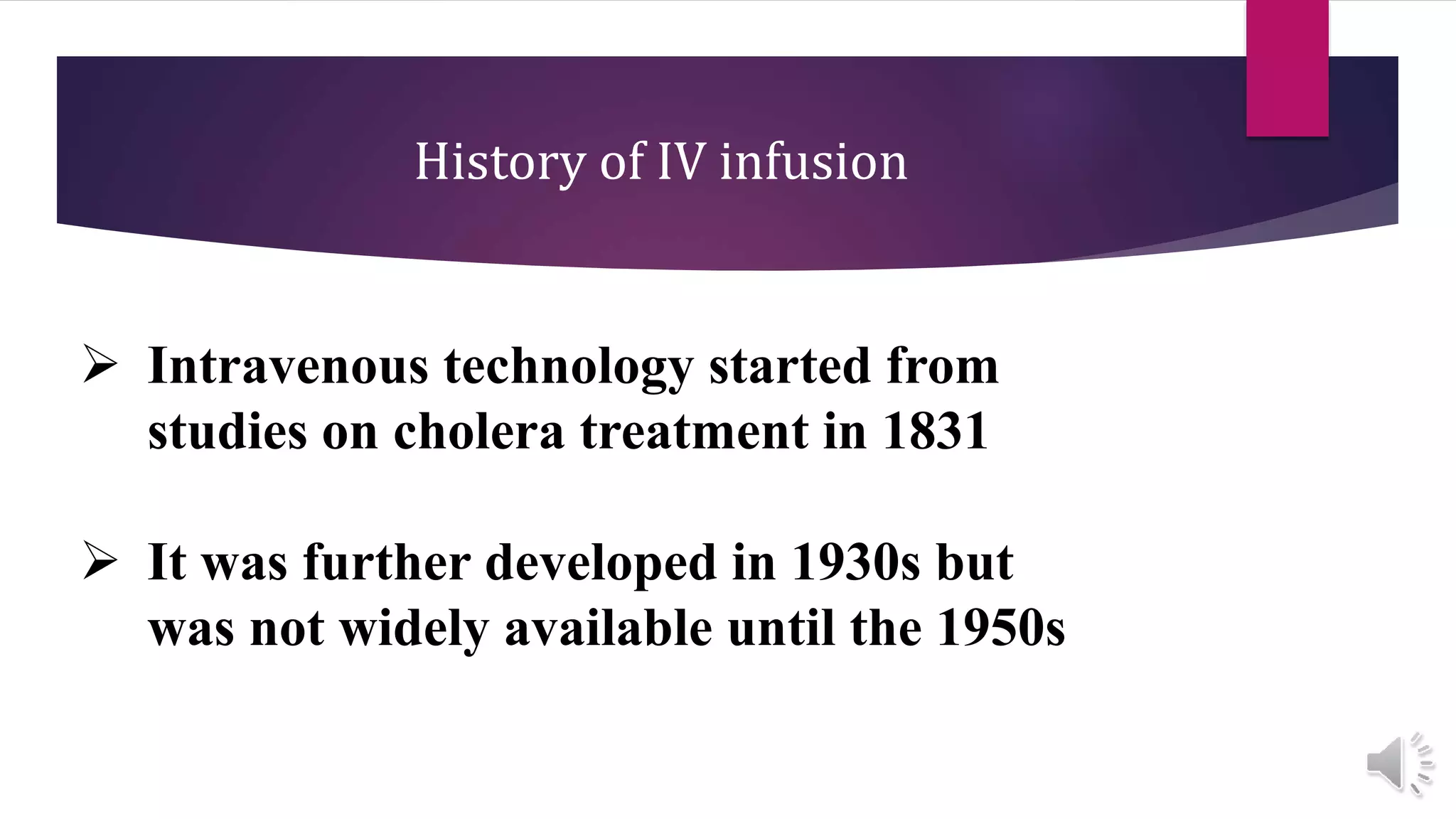 History of IV infusion

➢ Intravenous technology started from studies on cholera treatment in 1831

➢ It was further developed in 1930s but was not widely available until the 1950s